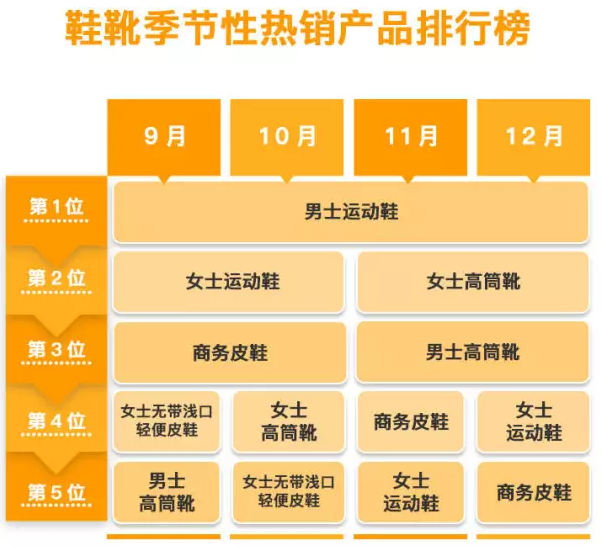 鞋靴季节性热销产品排行榜

| | 9月 | 10月 | 11月 | 12月 |
|---|---|---|---|---|
| 第1位 | 男士运动鞋 | 男士运动鞋 | 男士运动鞋 | 男士运动鞋 |
| 第2位 | 女士运动鞋 | 女士运动鞋 | 女士高筒靴 | 女士高筒靴 |
| 第3位 | 商务皮鞋 | 商务皮鞋 | 男士高筒靴 | 男士高筒靴 |
| 第4位 | 女士无带浅口轻便皮鞋 | 女士高筒靴 | 商务皮鞋 | 女士运动鞋 |
| 第5位 | 男士高筒靴 | 女士无带浅口轻便皮鞋 | 女士运动鞋 | 商务皮鞋 |